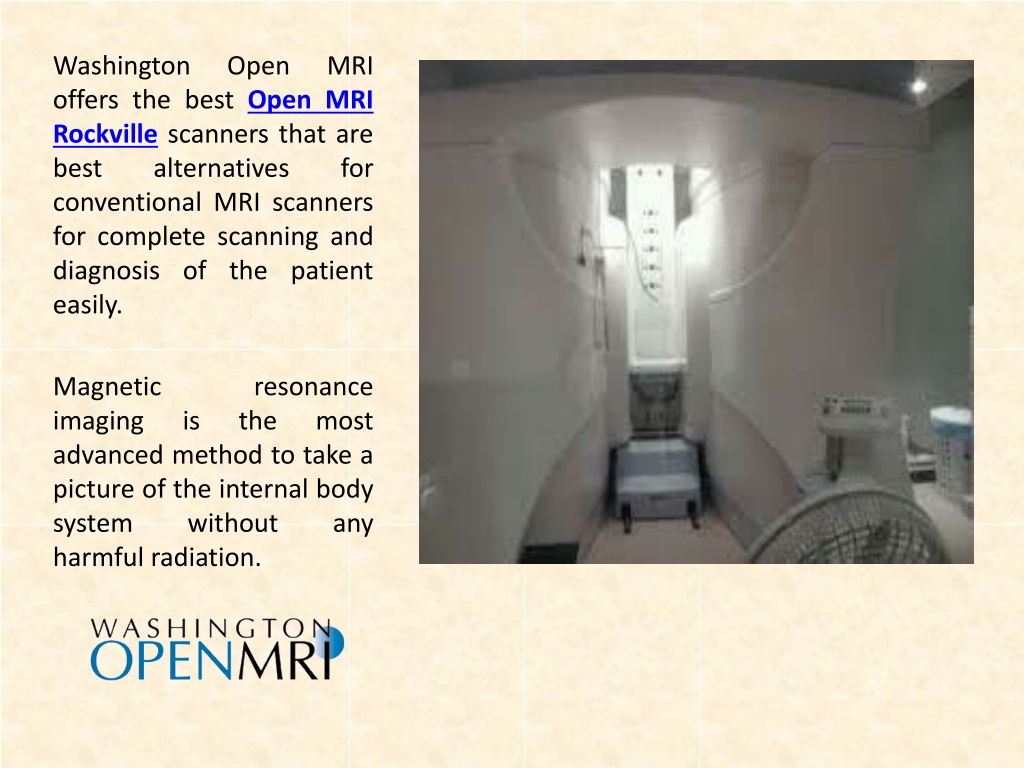 Washington Open MRI offers the best Open MRI Rockville scanners that are best alternatives for conventional MRI scanners for complete scanning and diagnosis of the patient easily.

Magnetic resonance imaging is the most advanced method to take a picture of the internal body system without any harmful radiation.

WASHINGTON
OPENMRI